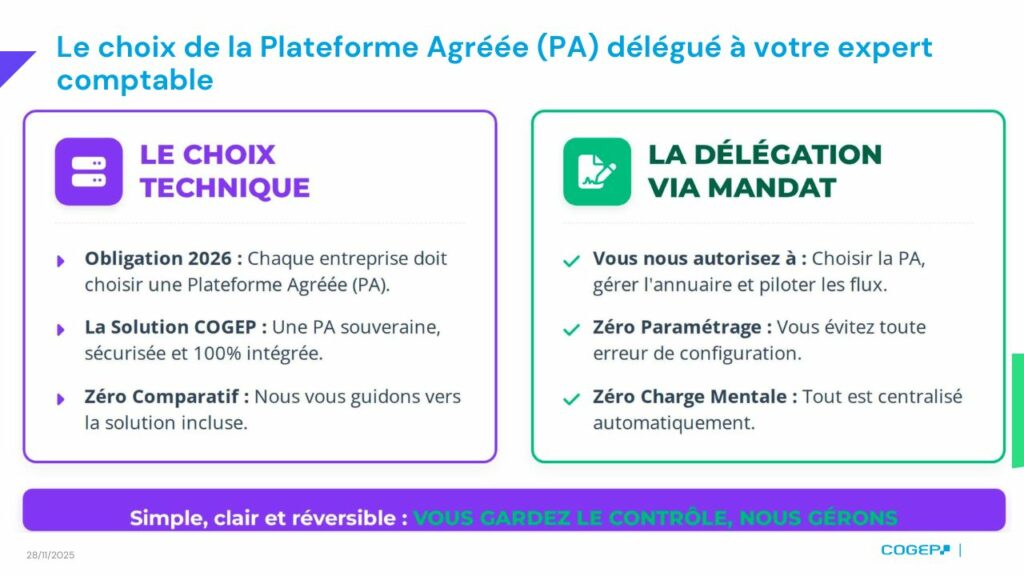 Le choix de la Plateforme Agréée (PA) délégué à votre expert comptable

LE CHOIX TECHNIQUE

Obligation 2026 : Chaque entreprise doit choisir une Plateforme Agréée (PA).

La Solution COGEP : Une PA souveraine, sécurisée et 100% intégrée.

Zéro Comparatif : Nous vous guidons vers la solution incluse.

LA DÉLÉGATION VIA MANDAT

Vous nous autorisez à : Choisir la PA, gérer l'annuaire et piloter les flux.

Zéro Paramétrage : Vous évitez toute erreur de configuration.

Zéro Charge Mentale : Tout est centralisé automatiquement.

Simple, clair et réversible : VOUS GARDEZ LE CONTRÔLE, NOUS GÉRONS

28/11/2025

COGEP |